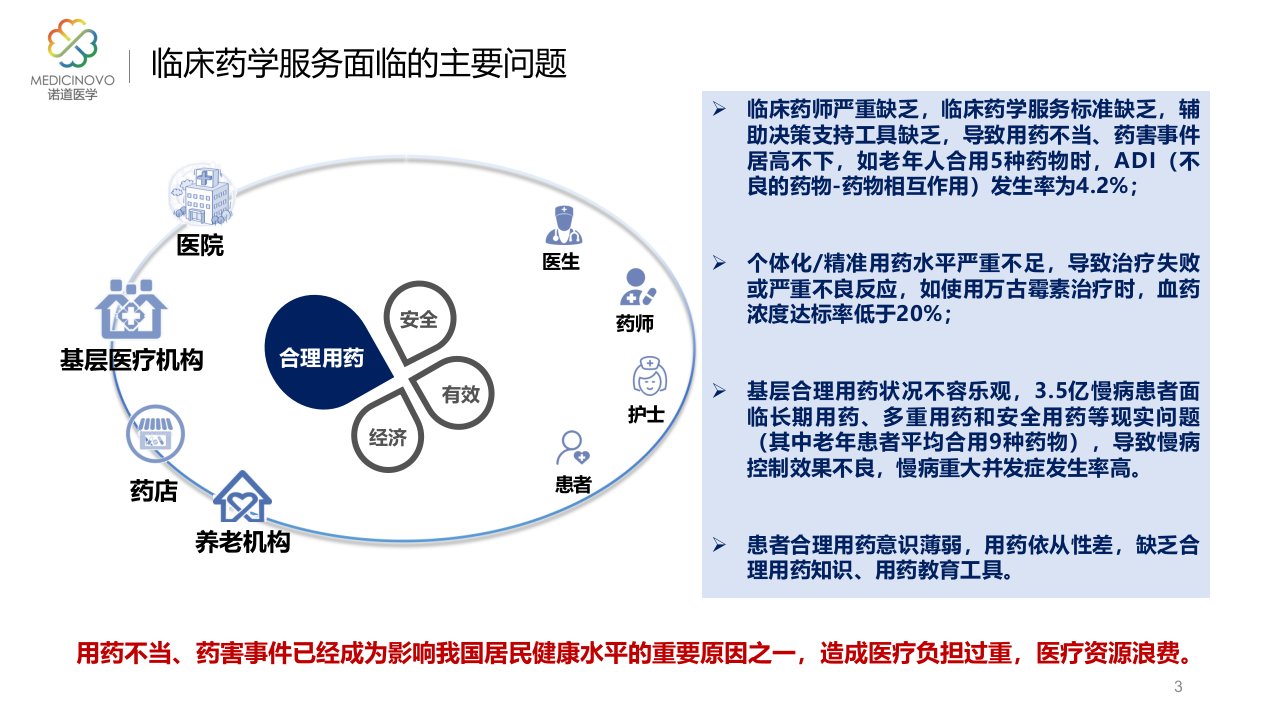 MEDICINOVO
诺道医学

临床药学服务面临的主要问题

医院

基层医疗机构

药店

养老机构

合理用药

安全

有效

经济

医生

药师

护士

患者

➢ 临床药师严重缺乏，临床药学服务标准缺乏，辅助决策支持工具缺乏，导致用药不当、药害事件居高不下，如老年人合用5种药物时，ADI（不良的药物-药物相互作用）发生率为4.2%；

➢ 个体化/精准用药水平严重不足，导致治疗失败或严重不良反应，如使用万古霉素治疗时，血药浓度达标率低于20%；

➢ 基层合理用药状况不容乐观，3.5亿慢病患者面临长期用药、多重用药和安全用药等现实问题（其中老年患者平均合用9种药物），导致慢病控制效果不良，慢病重大并发症发生率高。

➢ 患者合理用药意识薄弱，用药依从性差，缺乏合理用药知识、用药教育工具。

用药不当、药害事件已经成为影响我国居民健康水平的重要原因之一，造成医疗负担过重，医疗资源浪费。

3